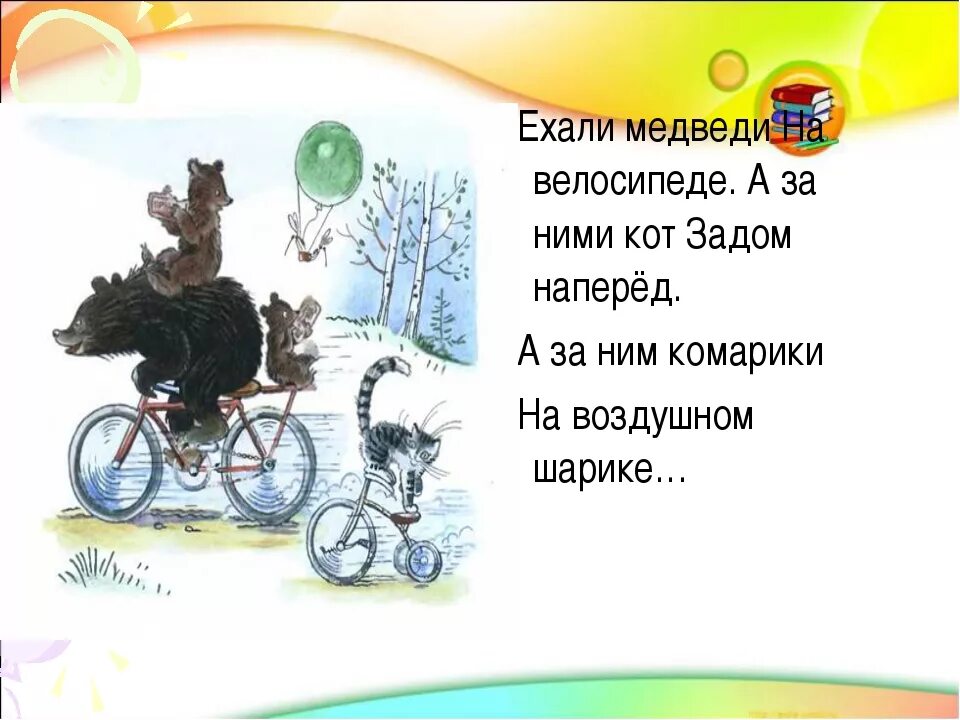 Ехали медведи На велосипеде. А за ними кот Задом наперёд.

А за ним комарики

На воздушном шарике…